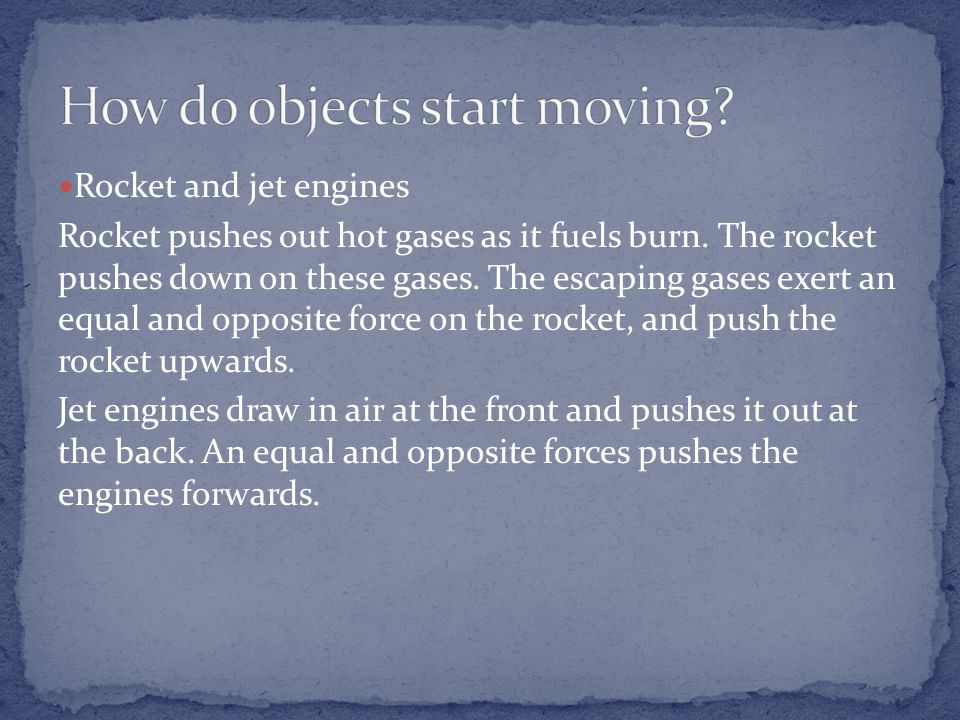 How do objects start moving?

•Rocket and jet engines

Rocket pushes out hot gases as it fuels burn. The rocket pushes down on these gases. The escaping gases exert an equal and opposite force on the rocket, and push the rocket upwards.

Jet engines draw in air at the front and pushes it out at the back. An equal and opposite forces pushes the engines forwards.